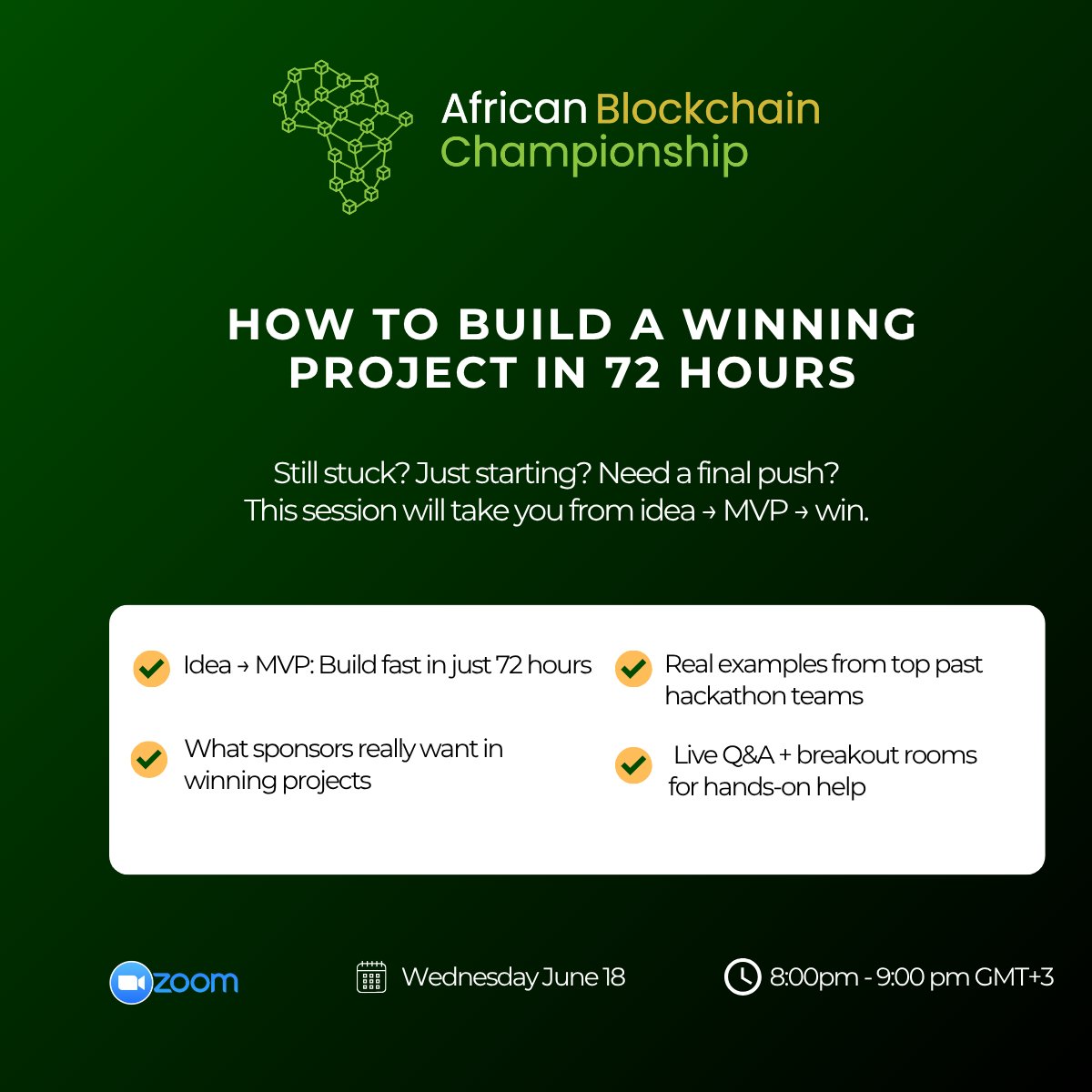 African Blockchain Championship

HOW TO BUILD A WINNING PROJECT IN 72 HOURS

Still stuck? Just starting? Need a final push? This session will take you from idea → MVP → win.

Idea → MVP: Build fast in just 72 hours

What sponsors really want in winning projects

Real examples from top past hackathon teams

Live Q&A + breakout rooms for hands-on help

zoom

Wednesday June 18

8:00pm - 9:00 pm GMT+3